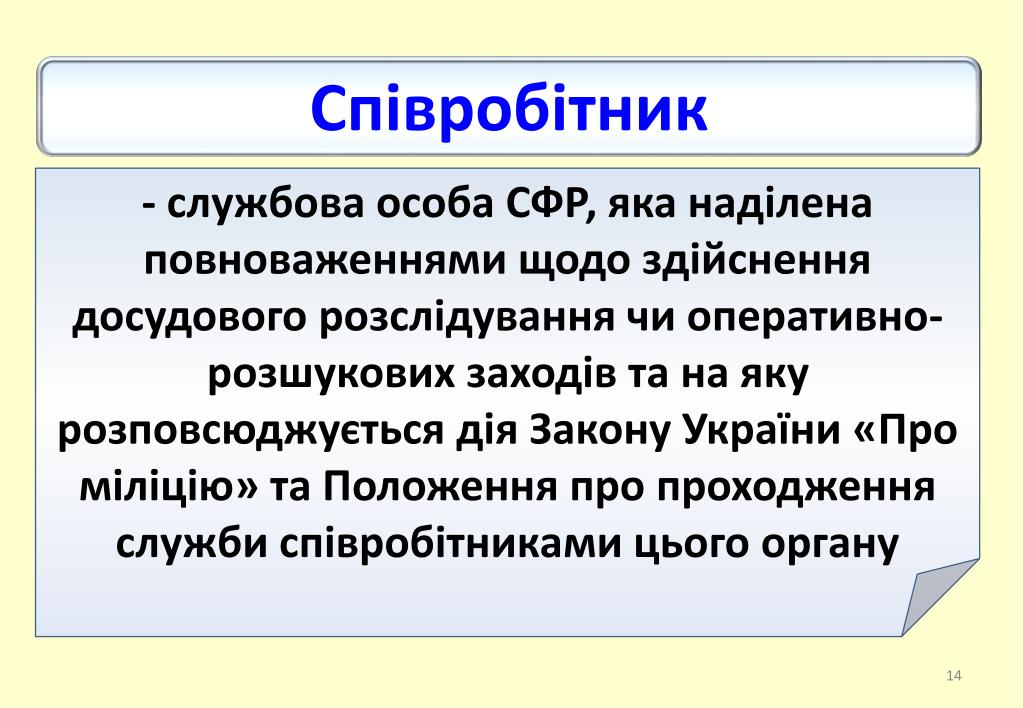 Співробітник

- службова особа СФР, яка наділена повноваженнями щодо здійснення досудового розслідування чи оперативно-розшукових заходів та на яку розповсюджується дія Закону України «Про міліцію» та Положення про проходження служби співробітниками цього органу

14